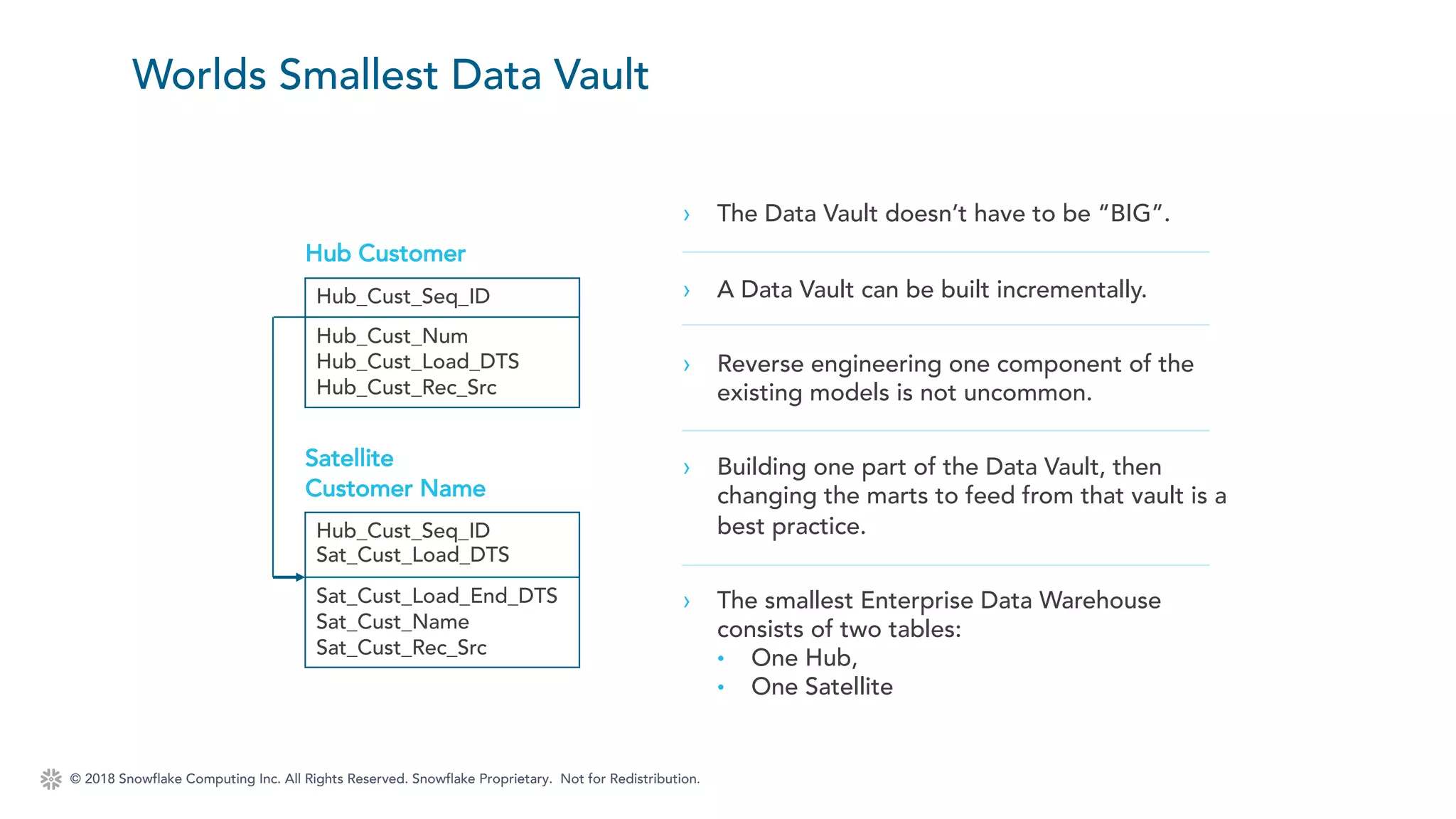 Worlds Smallest Data Vault

Hub Customer

Hub_Cust_Seq_ID

Hub_Cust_Num
Hub_Cust_Load_DTS
Hub_Cust_Rec_Src

Satellite
Customer Name

Hub_Cust_Seq_ID
Sat_Cust_Load_DTS

Sat_Cust_Load_End_DTS
Sat_Cust_Name
Sat_Cust_Rec_Src

› The Data Vault doesn't have to be "BIG".

› A Data Vault can be built incrementally.

› Reverse engineering one component of the existing models is not uncommon.

› Building one part of the Data Vault, then changing the marts to feed from that vault is a best practice.

› The smallest Enterprise Data Warehouse consists of two tables:
• One Hub,
• One Satellite

© 2018 Snowflake Computing Inc. All Rights Reserved. Snowflake Proprietary. Not for Redistribution.